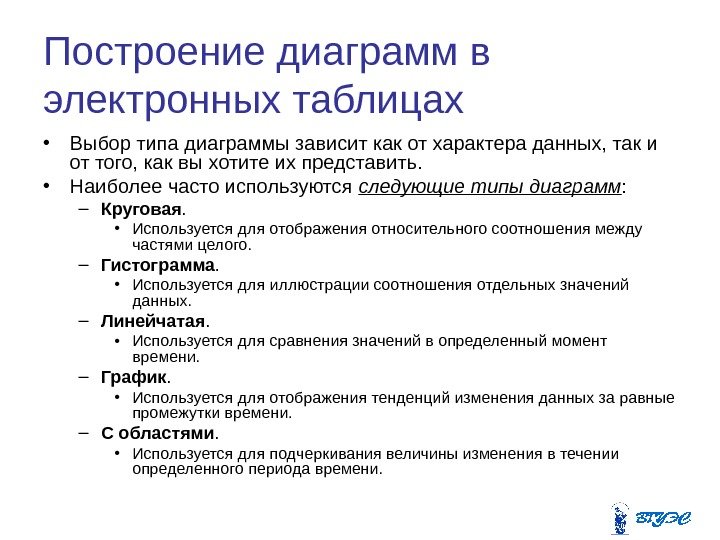 Построение диаграмм в электронных таблицах

• Выбор типа диаграммы зависит как от характера данных, так и от того, как вы хотите их представить.
• Наиболее часто используются следующие типы диаграмм:
– Круговая.
• Используется для отображения относительного соотношения между частями целого.
– Гистограмма.
• Используется для иллюстрации соотношения отдельных значений данных.
– Линейчатая.
• Используется для сравнения значений в определенный момент времени.
– График.
• Используется для отображения тенденций изменения данных за равные промежутки времени.
– С областями.
• Используется для подчеркивания величины изменения в течении определенного периода времени.

ВГУЭС